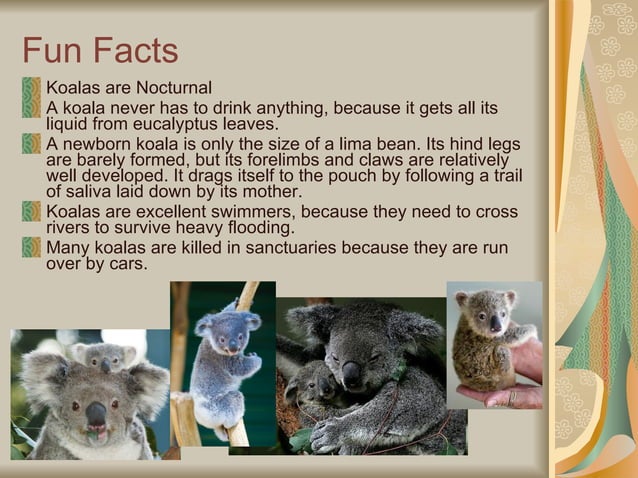 Fun Facts

Koalas are Nocturnal
A koala never has to drink anything, because it gets all its liquid from eucalyptus leaves.

A newborn koala is only the size of a lima bean. Its hind legs are barely formed, but its forelimbs and claws are relatively well developed. It drags itself to the pouch by following a trail of saliva laid down by its mother.

Koalas are excellent swimmers, because they need to cross rivers to survive heavy flooding.

Many koalas are killed in sanctuaries because they are run over by cars.